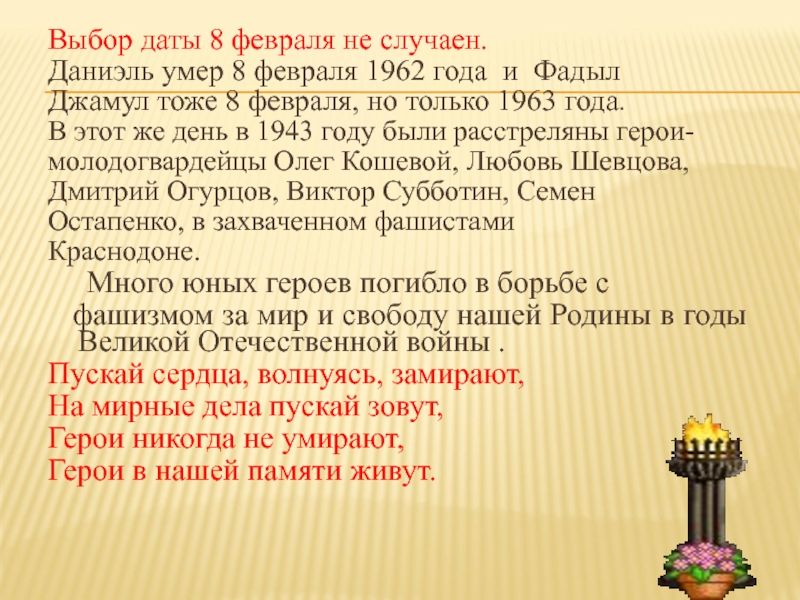 Выбор даты 8 февраля не случаен.
Даниэль умер 8 февраля 1962 года и Фадыл Джамул тоже 8 февраля, но только 1963 года.
В этот же день в 1943 году были расстреляны герои-молодогвардейцы Олег Кошевой, Любовь Шевцова, Дмитрий Огурцов, Виктор Субботин, Семен Остапенко, в захваченном фашистами Краснодоне.

Много юных героев погибло в борьбе с фашизмом за мир и свободу нашей Родины в годы Великой Отечественной войны .

Пускай сердца, волнуясь, замирают,
На мирные дела пускай зовут,
Герои никогда не умирают,
Герои в нашей памяти живут.